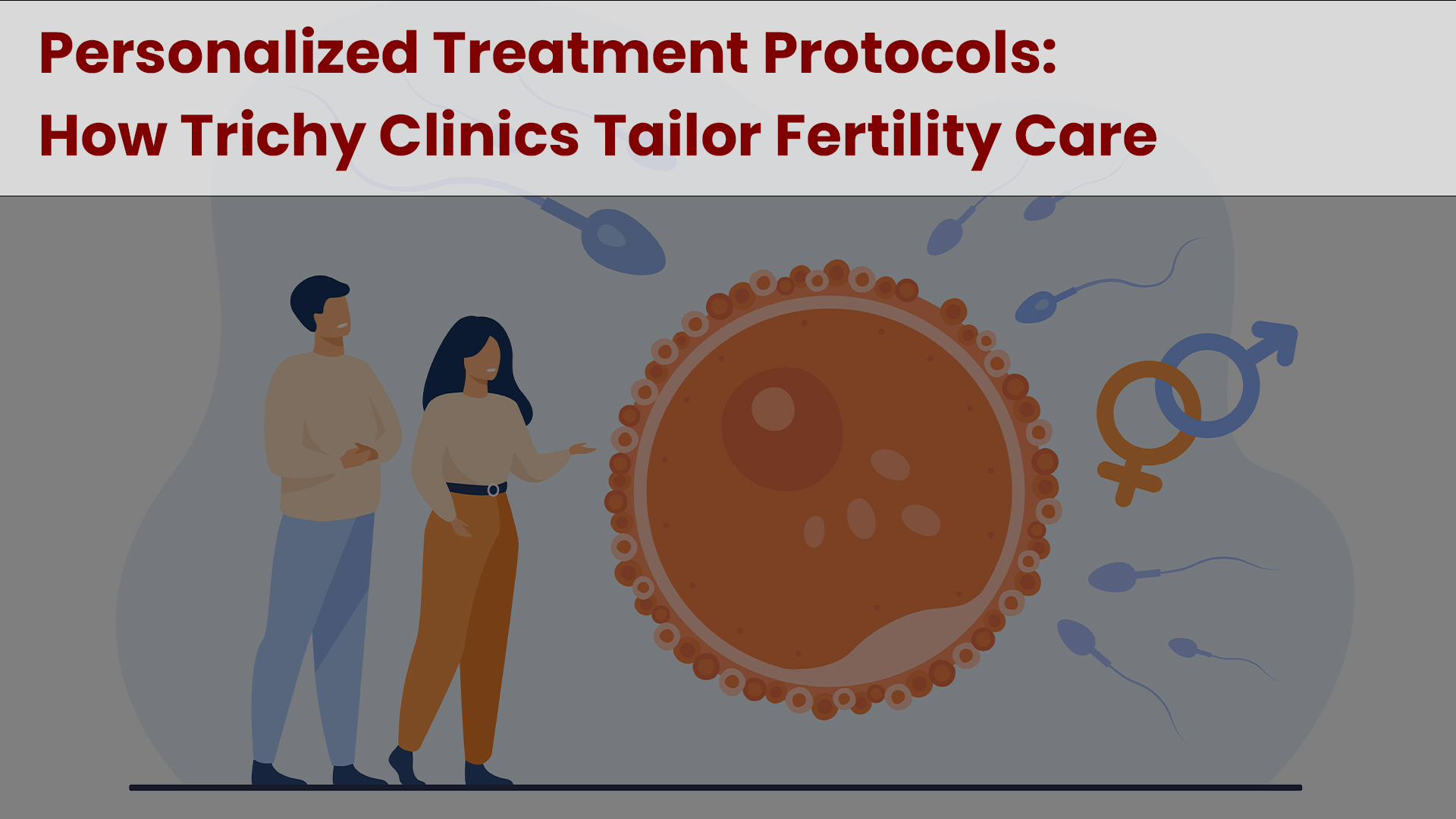 Personalized Treatment Protocols:
How Trichy Clinics Tailor Fertility Care